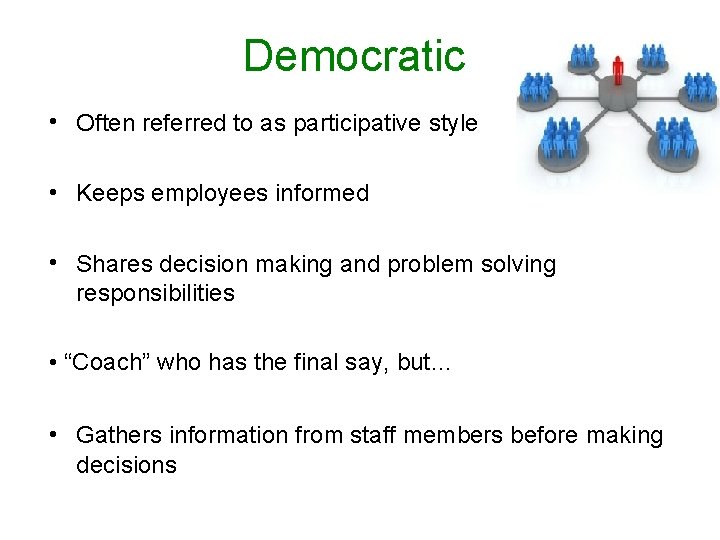 Democratic

• Often referred to as participative style

• Keeps employees informed

• Shares decision making and problem solving responsibilities

• “Coach” who has the final say, but…

• Gathers information from staff members before making decisions